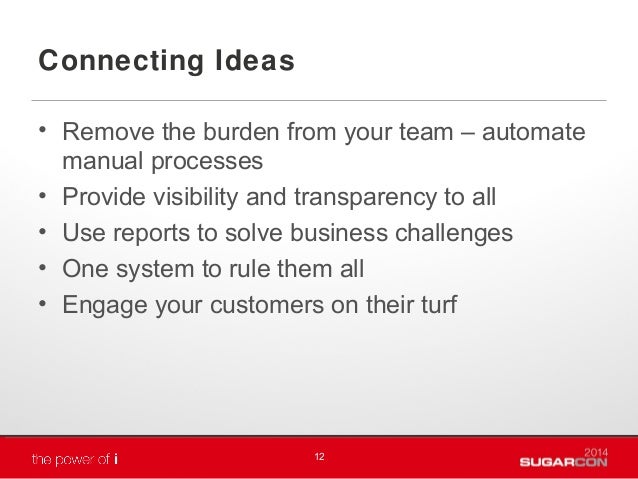 Connecting Ideas

• Remove the burden from your team – automate manual processes
• Provide visibility and transparency to all
• Use reports to solve business challenges
• One system to rule them all
• Engage your customers on their turf

the power of i

12

2014
SUGARCON